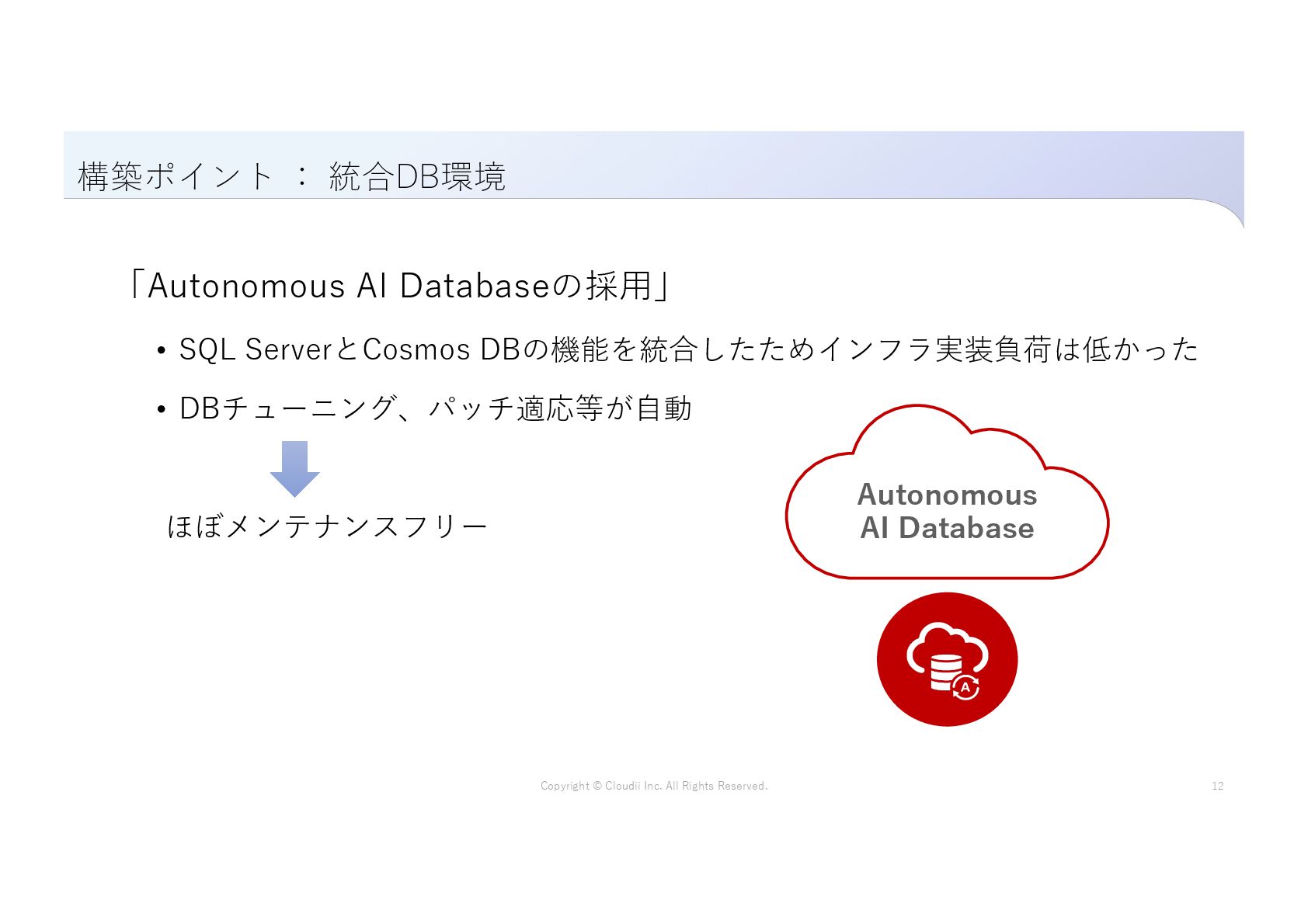 構築ポイント ： 統合DB環境

「Autonomous AI Databaseの採用」

• SQL ServerとCosmos DBの機能を統合したためインフラ実装負荷は低かった

• DBチューニング、パッチ適応等が自動

ほぼメンテナンスフリー

Autonomous AI Database

A

Copyright © Cloudii Inc. All Rights Reserved.

12